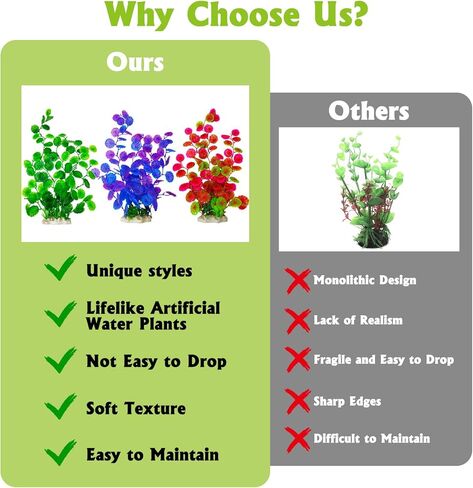 Why Choose Us?

Ours

Unique styles

Lifelike Artificial Water Plants

Not Easy to Drop

Soft Texture

Easy to Maintain

Others

Monolithic Design

Lack of Realism

Fragile and Easy to Drop

Sharp Edges

Difficult to Maintain